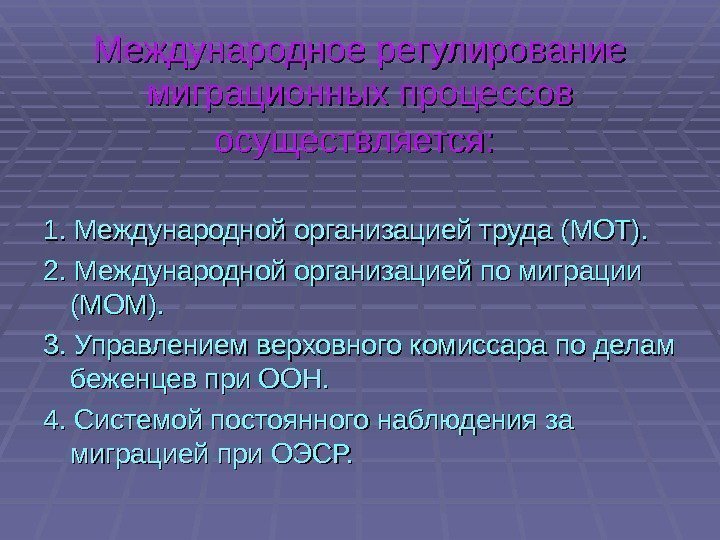 Международное регулирование миграционных процессов осуществляется:

1. Международной организацией труда (МОТ).

2. Международной организацией по миграции (МОМ).

3. Управлением верховного комиссара по делам беженцев при ООН.

4. Системой постоянного наблюдения за миграцией при ОЭСР.